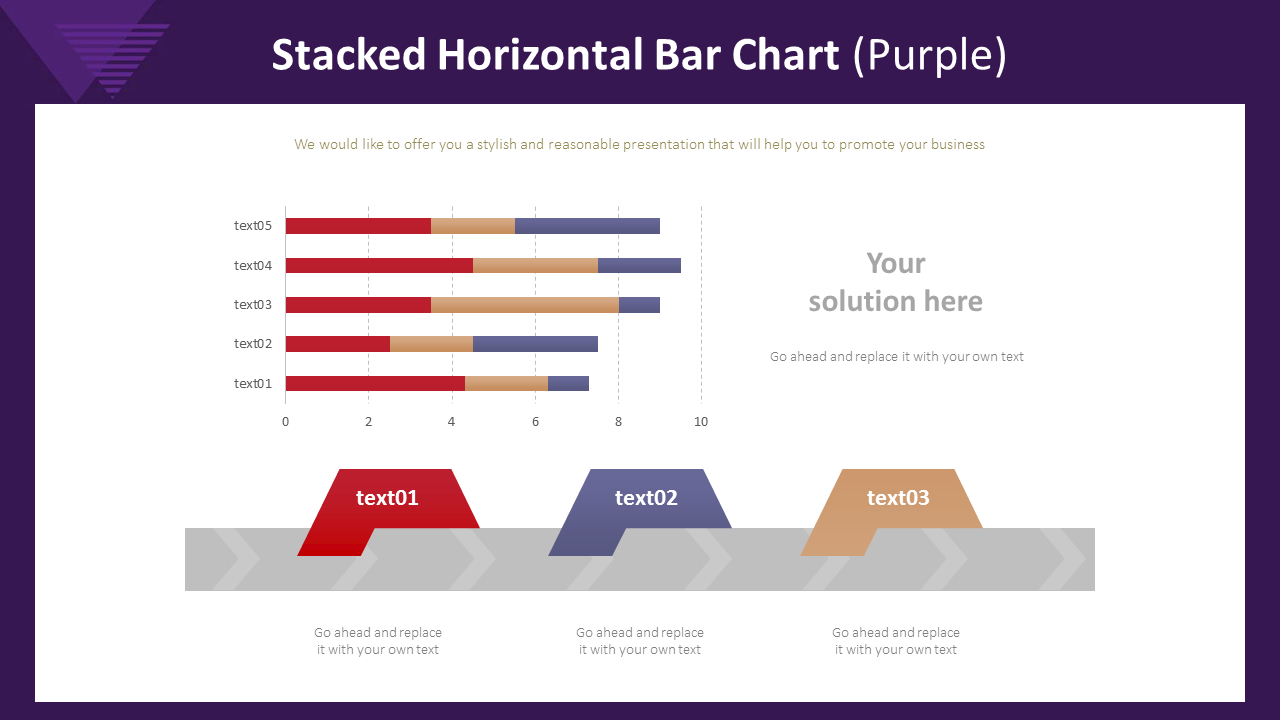 Stacked Horizontal Bar Chart (Purple)

We would like to offer you a stylish and reasonable presentation that will help you to promote your business

text05
text04
text03
text02
text01
0 2 4 6 8 10

Your solution here

Go ahead and replace it with your own text

text01

text02

text03

Go ahead and replace it with your own text

Go ahead and replace it with your own text

Go ahead and replace it with your own text